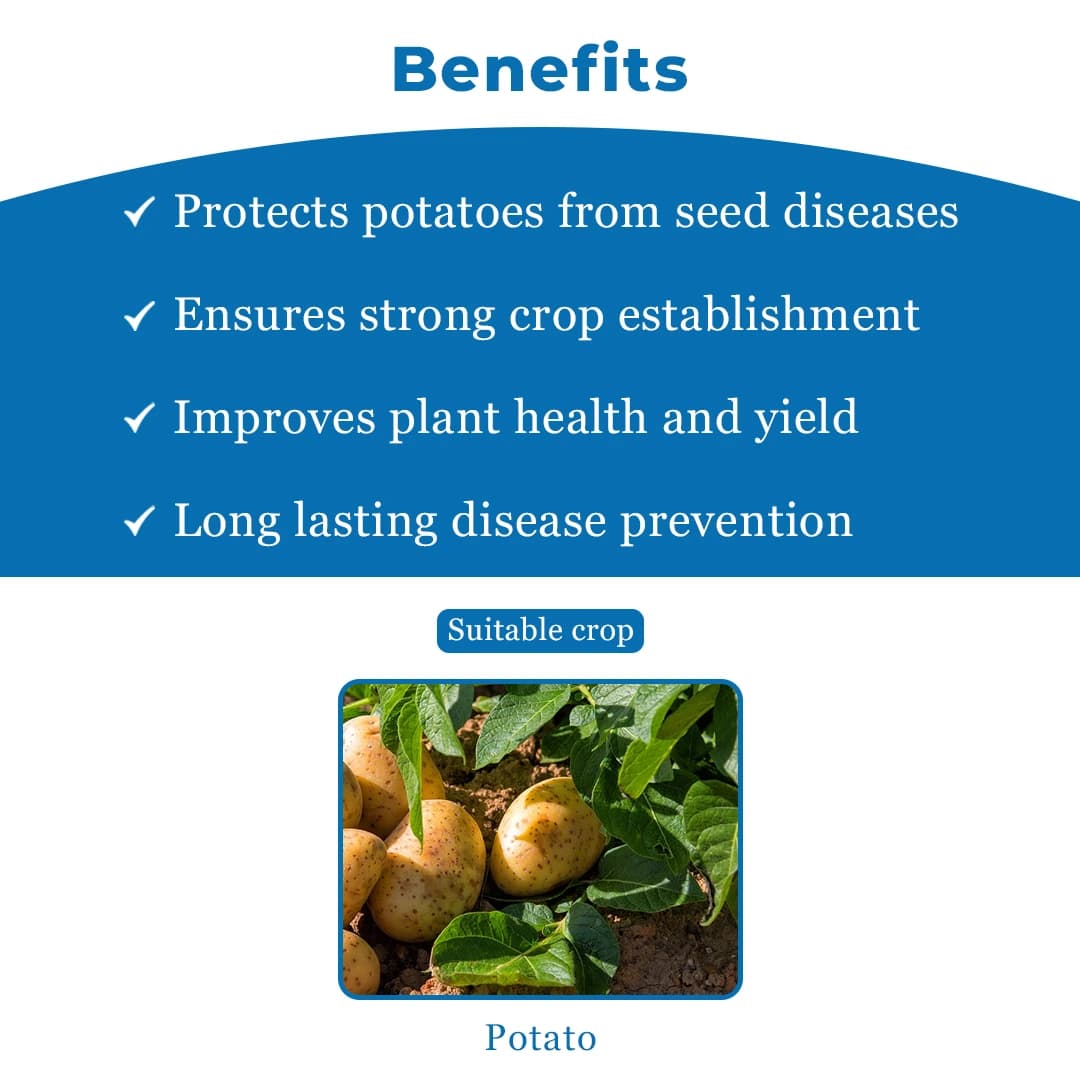 Benefits

✓ Protects potatoes from seed diseases

✓ Ensures strong crop establishment

✓ Improves plant health and yield

✓ Long lasting disease prevention

Suitable crop

Potato